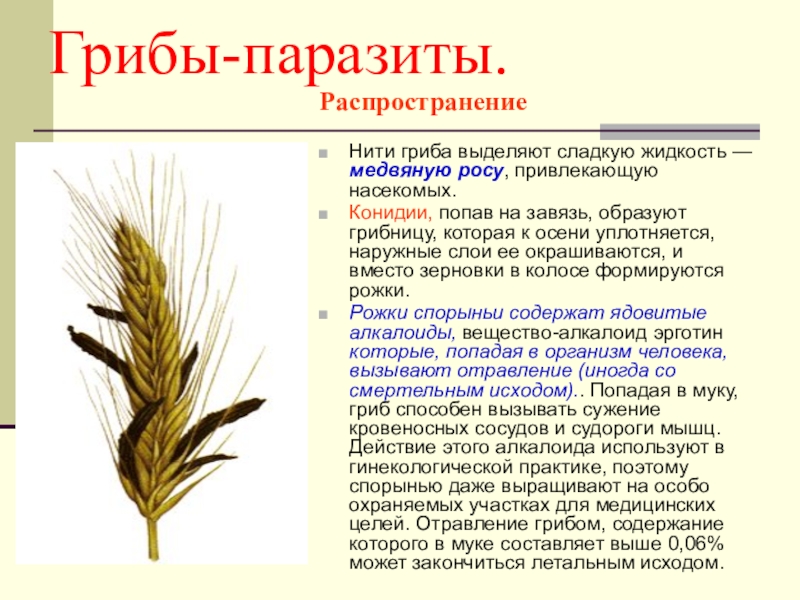 Грибы-паразиты.

Распространение

Нити гриба выделяют сладкую жидкость — медвяную росу, привлекающую насекомых.

Конидии, попав на завязь, образуют грибницу, которая к осени уплотняется, наружные слои ее окрашиваются, и вместо зерновки в колосе формируются рожки.

Рожки спорыньи содержат ядовитые алкалоиды, вещество-алкалоид эрготин которые, попадая в организм человека, вызывают отравление (иногда со смертельным исходом).. Попадая в муку, гриб способен вызывать сужение кровеносных сосудов и судороги мышц. Действие этого алкалоида используют в гинекологической практике, поэтому спорынью даже выращивают на особо охраняемых участках для медицинских целей. Отравление грибом, содержание которого в муке составляет выше 0,06% может закончиться летальным исходом.